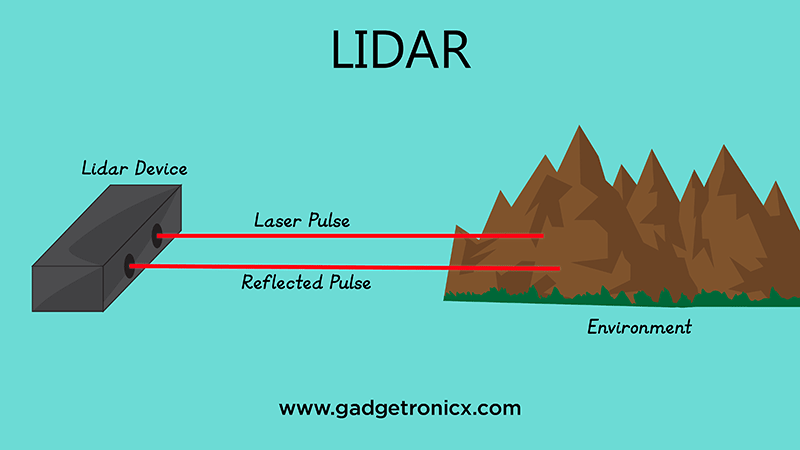 LIDAR

Lidar Device

Laser Pulse

Reflected Pulse

Environment

www.gadgetronicx.com